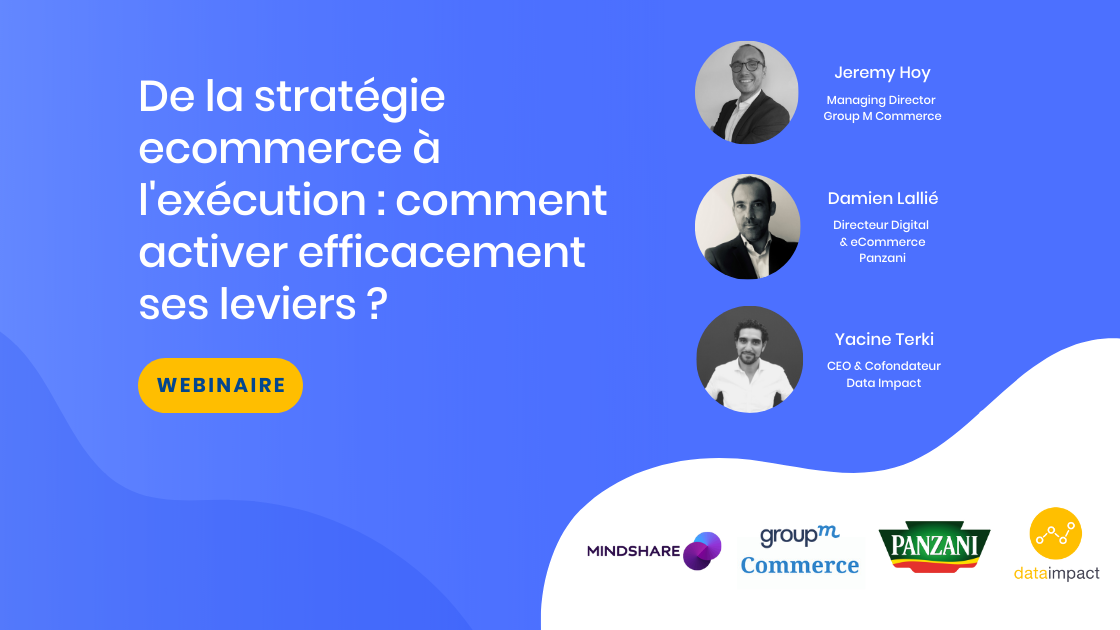 De la stratégie ecommerce à l'exécution : comment activer efficacement ses leviers ?

WEBINAIRE

Jeremy Hoy
Managing Director
Group M Commerce

Damien Lallié
Directeur Digital & eCommerce
Panzani

Yacine Terki
CEO & Cofondateur
Data Impact

MINDSHARE

groupm
Commerce

PANZANI

dataimpact